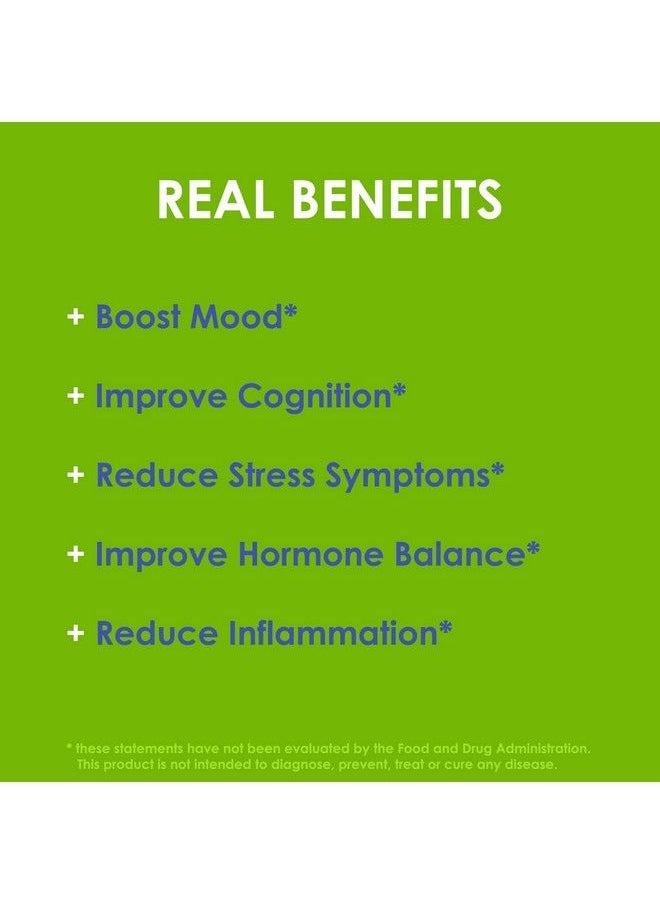 REAL BENEFITS

+ Boost Mood*

+ Improve Cognition*

+ Reduce Stress Symptoms*

+ Improve Hormone Balance*

+ Reduce Inflammation*

* these statements have not been evaluated by the Food and Drug Administration. This product is not intended to diagnose, prevent, treat or cure any disease.